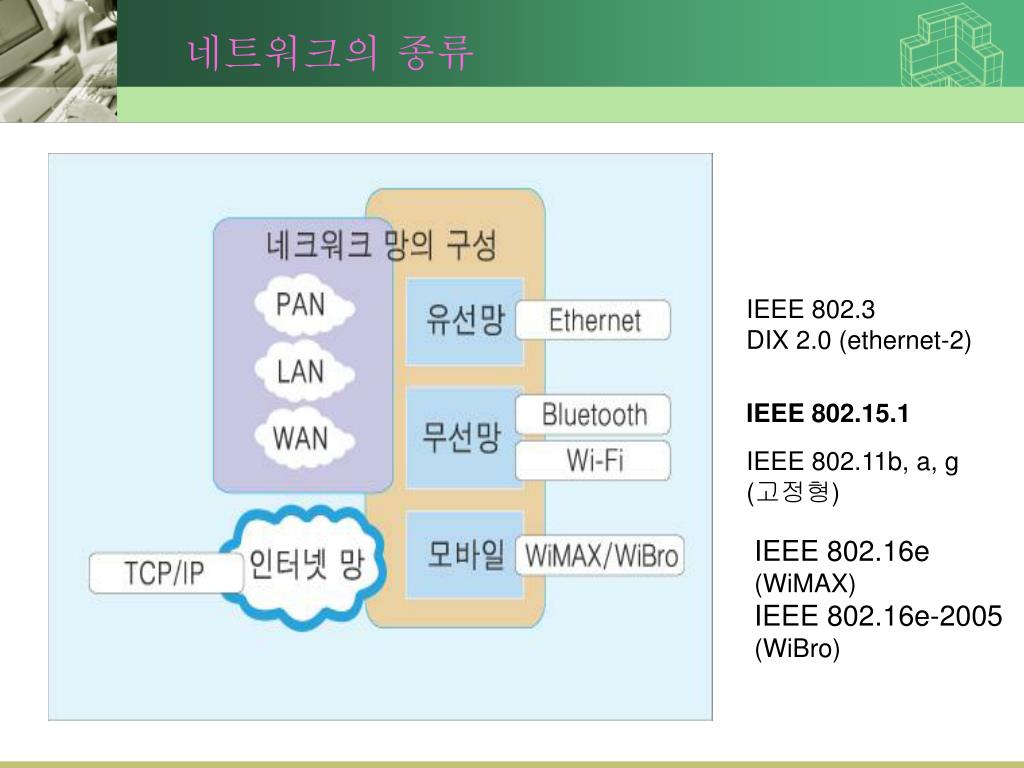 네트워크의 종류

네크워크 망의 구성

PAN

LAN

WAN

유선망

Ethernet

무선망

Bluetooth

Wi-Fi

모바일

WiMAX/WiBro

TCP/IP

인터넷 망

IEEE 802.3
DIX 2.0 (ethernet-2)

IEEE 802.15.1

IEEE 802.11b, a, g
(고정형)

IEEE 802.16e
(WiMAX)
IEEE 802.16e-2005
(WiBro)